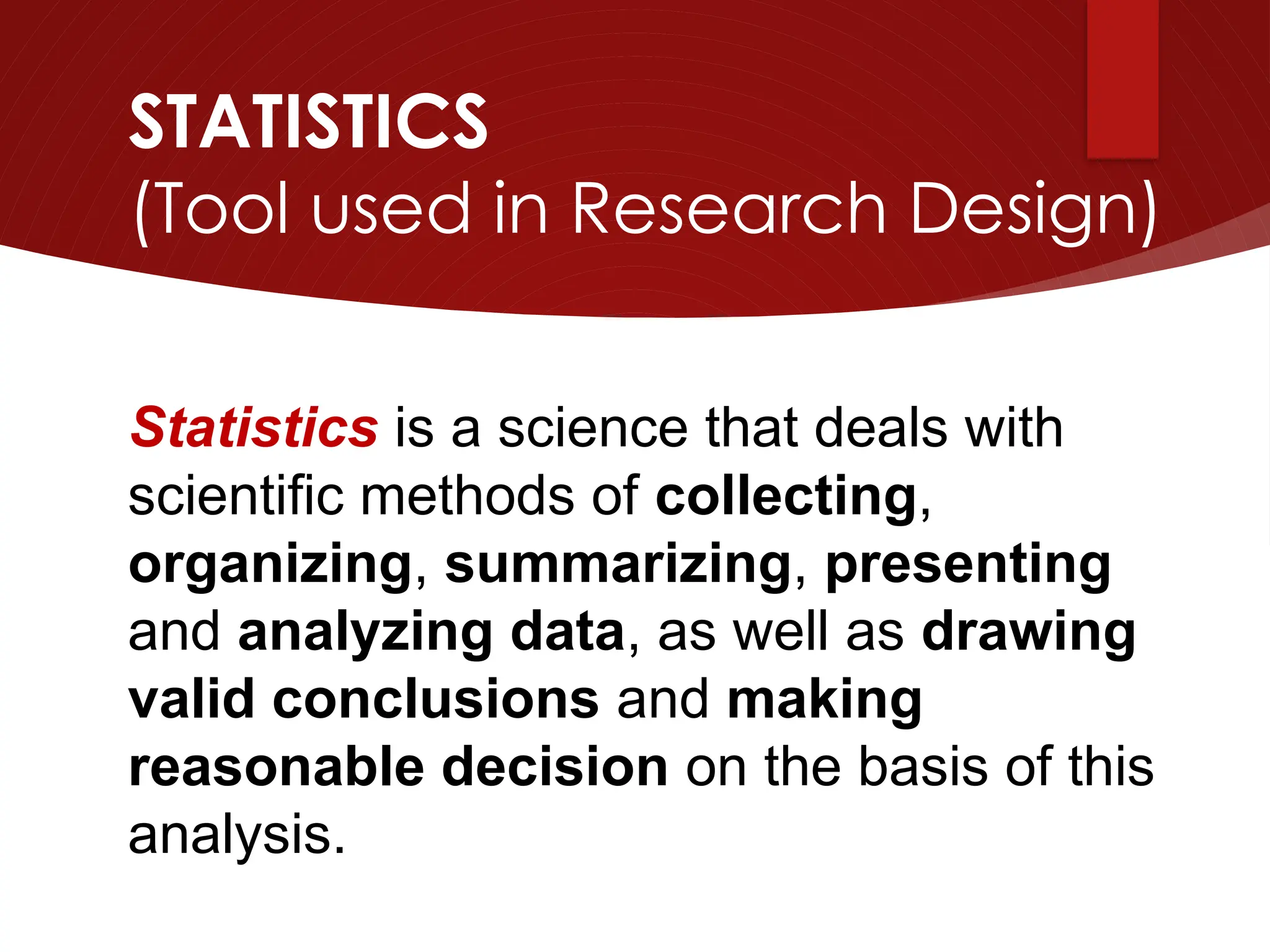 STATISTICS
(Tool used in Research Design)

Statistics is a science that deals with scientific methods of collecting, organizing, summarizing, presenting and analyzing data, as well as drawing valid conclusions and making reasonable decision on the basis of this analysis.